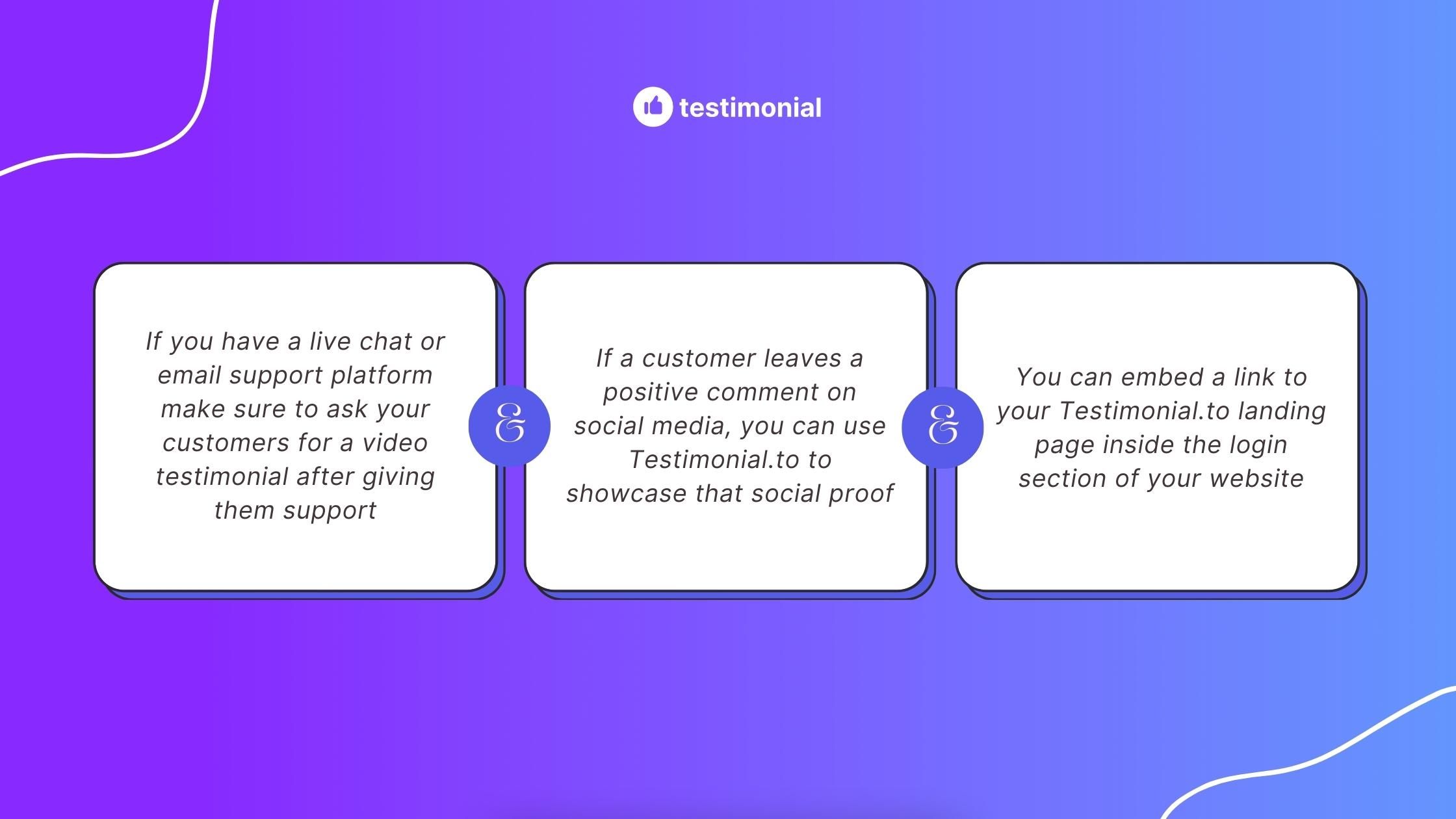 testimonial

If you have a live chat or email support platform make sure to ask your customers for a video testimonial after giving them support

&

If a customer leaves a positive comment on social media, you can use Testimonial.to to showcase that social proof

&

You can embed a link to your Testimonial.to landing page inside the login section of your website